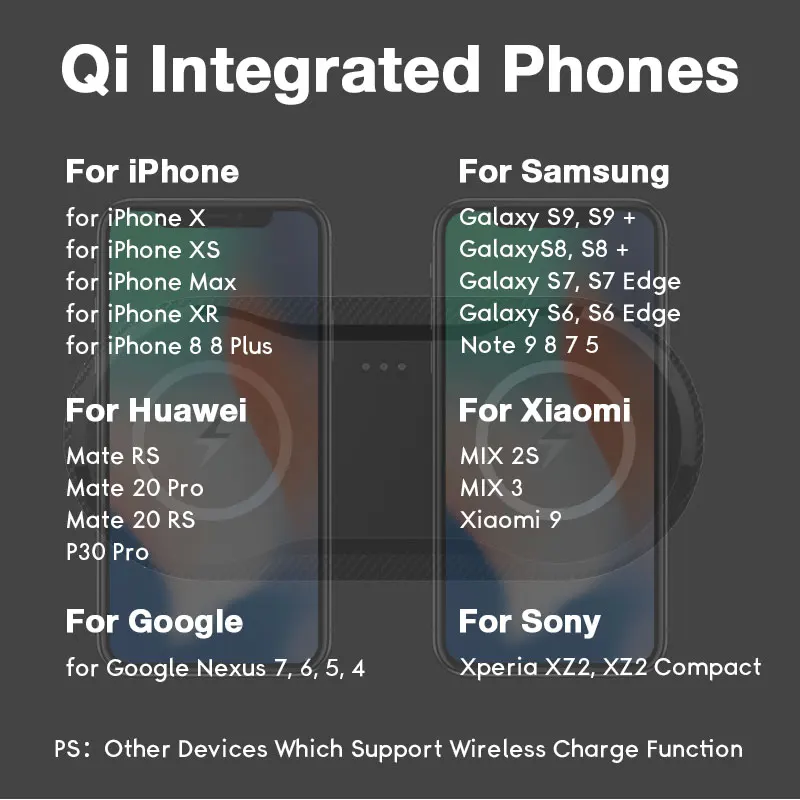 Qi Integrated Phones

For iPhone

for iPhone X
for iPhone XS
for iPhone Max
for iPhone XR
for iPhone 8 8 Plus

For Huawei

Mate RS
Mate 20 Pro
Mate 20 RS
P30 Pro

For Google

for Google Nexus 7, 6, 5, 4

For Samsung

Galaxy S9, S9 +
GalaxyS8, S8 +
Galaxy S7, S7 Edge
Galaxy S6, S6 Edge
Note 9 8 7 5

For Xiaomi

MIX 2S
MIX 3
Xiaomi 9

For Sony

Xperia XZ2, XZ2 Compact

PS: Other Devices Which Support Wireless Charge Function